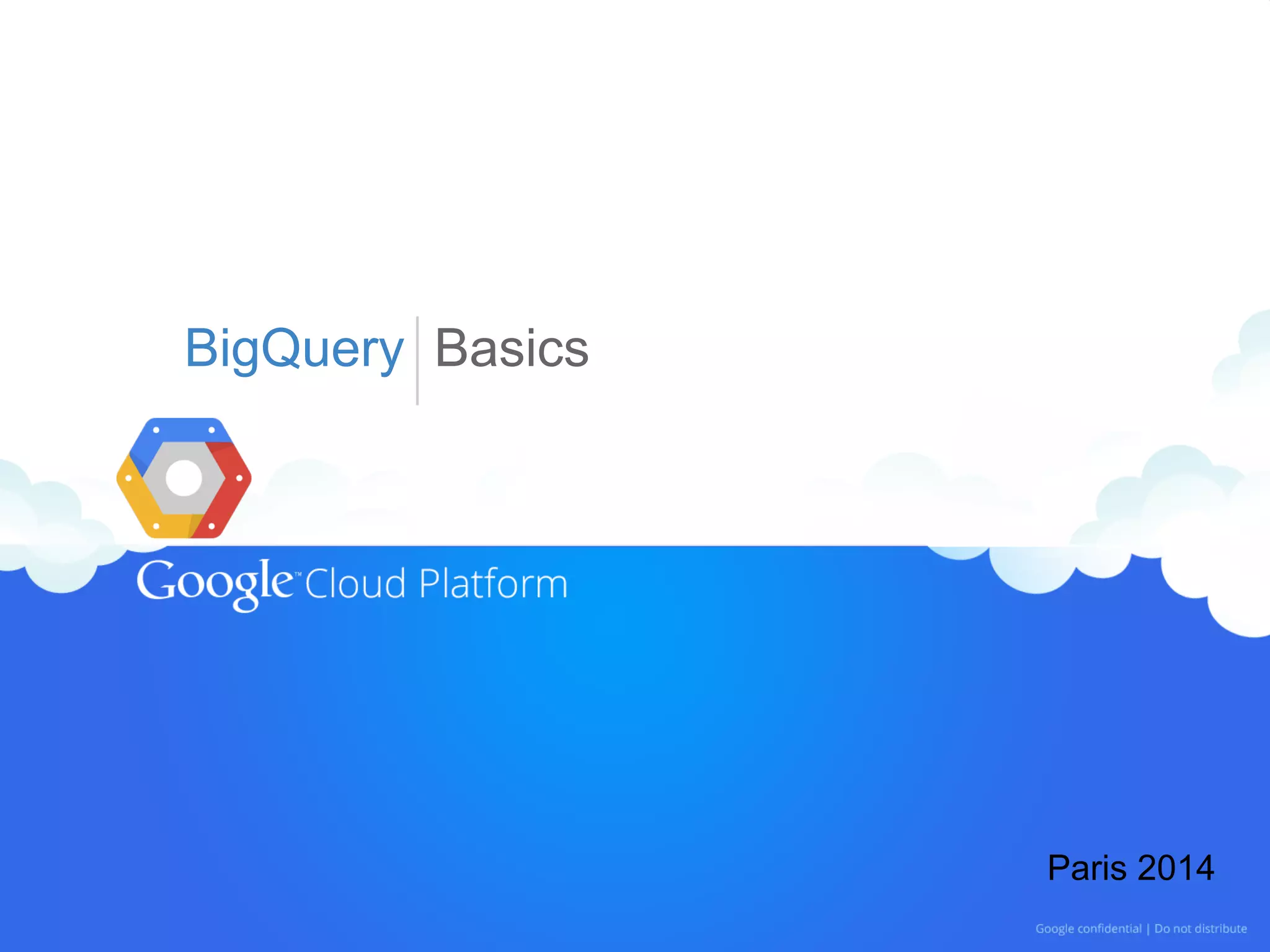 BigQuery | Basics

Google™ Cloud Platform

Paris 2014

Google confidential | Do not distribute